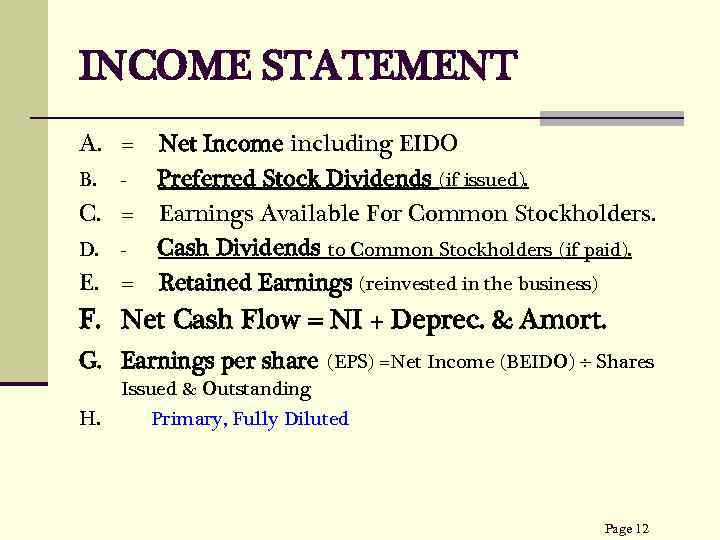 INCOME STATEMENT

A. = Net Income including EIDO

B. - Preferred Stock Dividends (if issued).

C. = Earnings Available For Common Stockholders.

D. - Cash Dividends to Common Stockholders (if paid).

E. = Retained Earnings (reinvested in the business)

F. Net Cash Flow = NI + Deprec. & Amort.

G. Earnings per share (EPS) =Net Income (BEIDO) ÷ Shares Issued & Outstanding

H. Primary, Fully Diluted

Page 12